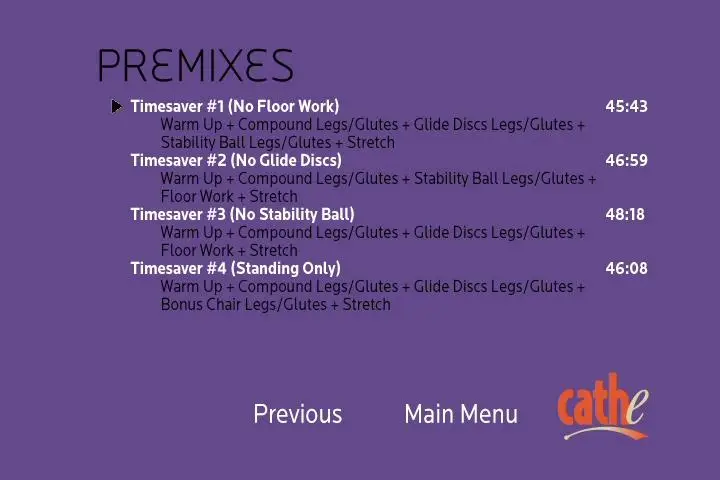 PREMIXES

Timesaver #1 (No Floor Work) 45:43
Warm Up + Compound Legs/Glutes + Glide Discs Legs/Glutes + Stability Ball Legs/Glutes + Stretch

Timesaver #2 (No Glide Discs) 46:59
Warm Up + Compound Legs/Glutes + Stability Ball Legs/Glutes + Floor Work + Stretch

Timesaver #3 (No Stability Ball) 48:18
Warm Up + Compound Legs/Glutes + Glide Discs Legs/Glutes + Floor Work + Stretch

Timesaver #4 (Standing Only) 46:08
Warm Up + Compound Legs/Glutes + Glide Discs Legs/Glutes + Bonus Chair Legs/Glutes + Stretch

Previous Main Menu

cathe